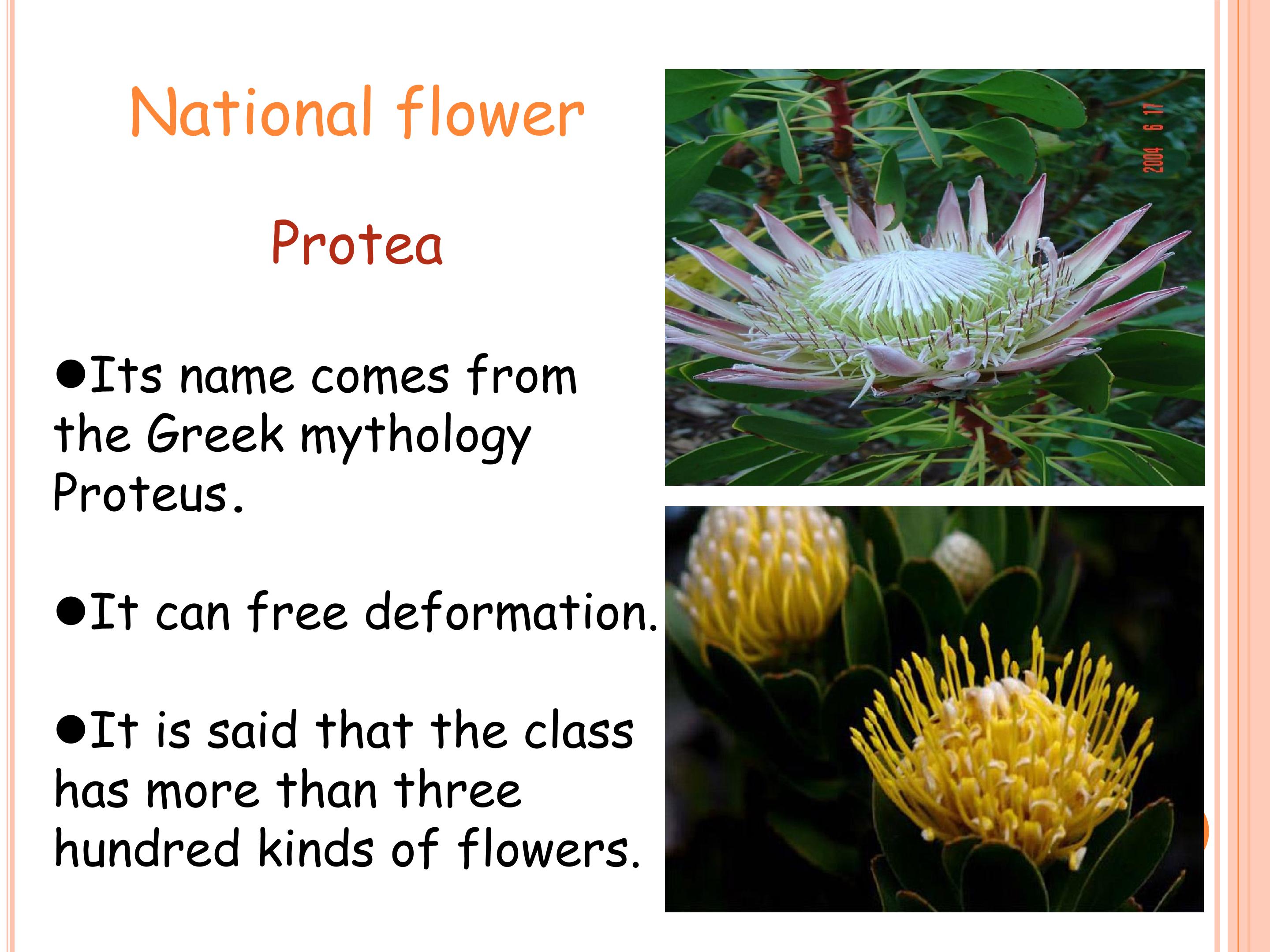 National flower

Protea

• Its name comes from the Greek mythology Proteus.

• It can free deformation.

• It is said that the class has more than three hundred kinds of flowers.

2004 6 17